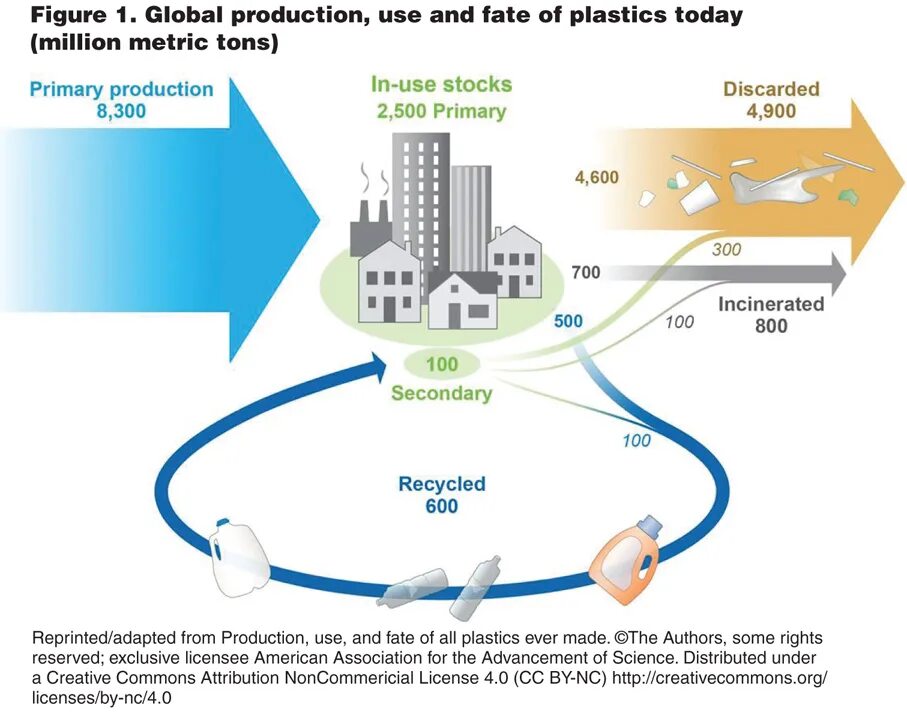 Figure 1. Global production, use and fate of plastics today (million metric tons)

Primary production
8,300

In-use stocks
2,500 Primary

Discarded
4,900

4,600

300

700

Incinerated
800

500

100

100
Secondary

100

Recycled
600

Reprinted/adapted from Production, use, and fate of all plastics ever made. ©The Authors, some rights reserved; exclusive licensee American Association for the Advancement of Science. Distributed under a Creative Commons Attribution NonCommericial License 4.0 (CC BY-NC) http://creativecommons.org/licenses/by-nc/4.0